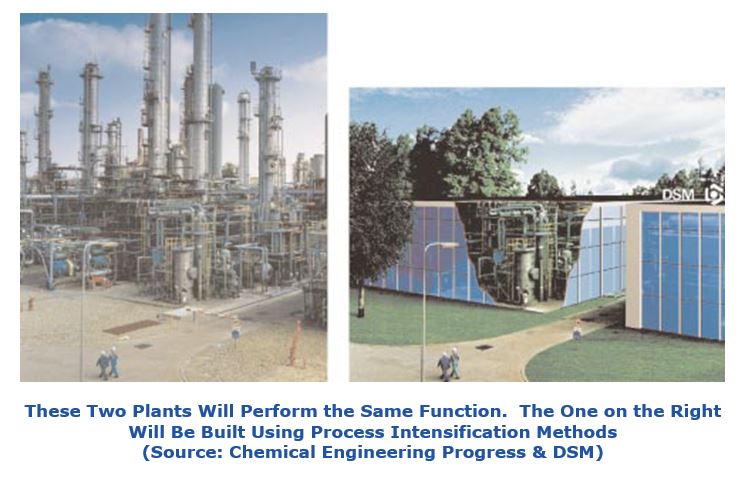 DSM

These Two Plants Will Perform the Same Function. The One on the Right Will Be Built Using Process Intensification Methods (Source: Chemical Engineering Progress & DSM)